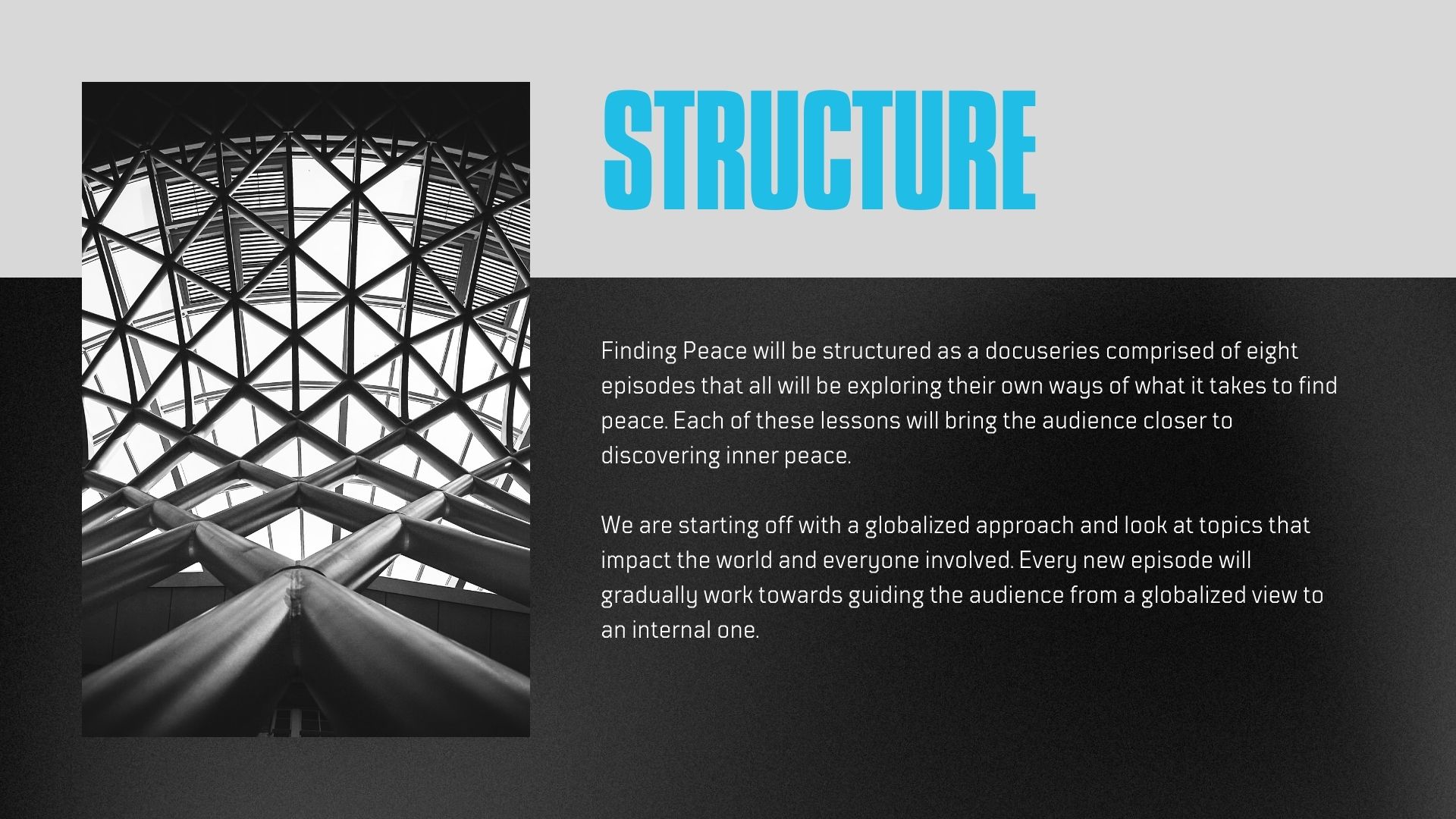 STRUCTURE

Finding Peace will be structured as a docuseries comprised of eight episodes that all will be exploring their own ways of what it takes to find peace. Each of these lessons will bring the audience closer to discovering inner peace.

We are starting off with a globalized approach and look at topics that impact the world and everyone involved. Every new episode will gradually work towards guiding the audience from a globalized view to an internal one.